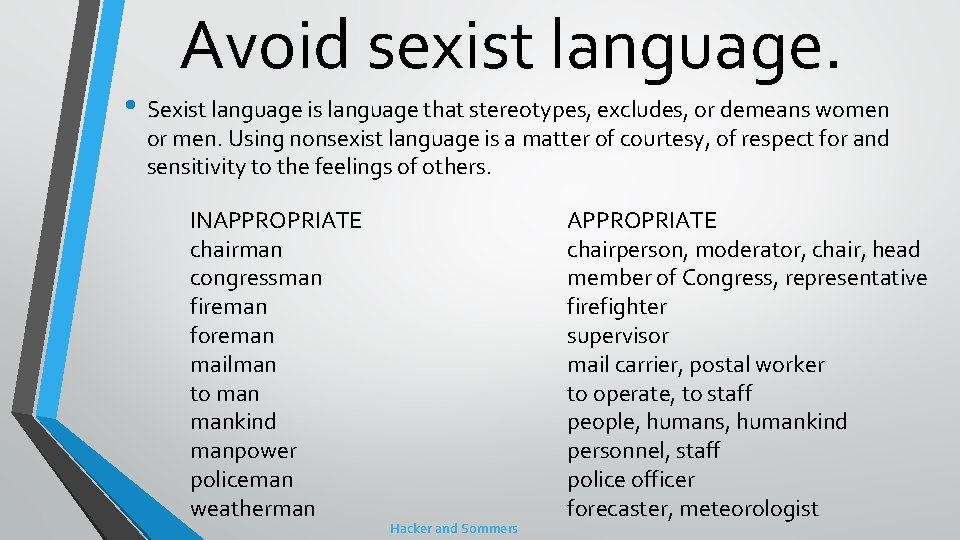 Avoid sexist language.

• Sexist language is language that stereotypes, excludes, or demeans women or men. Using nonsexist language is a matter of courtesy, of respect for and sensitivity to the feelings of others.

| INAPPROPRIATE | APPROPRIATE |
|---|---|
| chairman | chairperson, moderator, chair, head |
| congressman | member of Congress, representative |
| fireman | firefighter |
| foreman | supervisor |
| mailman | mail carrier, postal worker |
| to man | to operate, to staff |
| mankind | people, humans, humankind |
| manpower | personnel, staff |
| policeman | police officer |
| weatherman | forecaster, meteorologist |

Hacker and Sommers